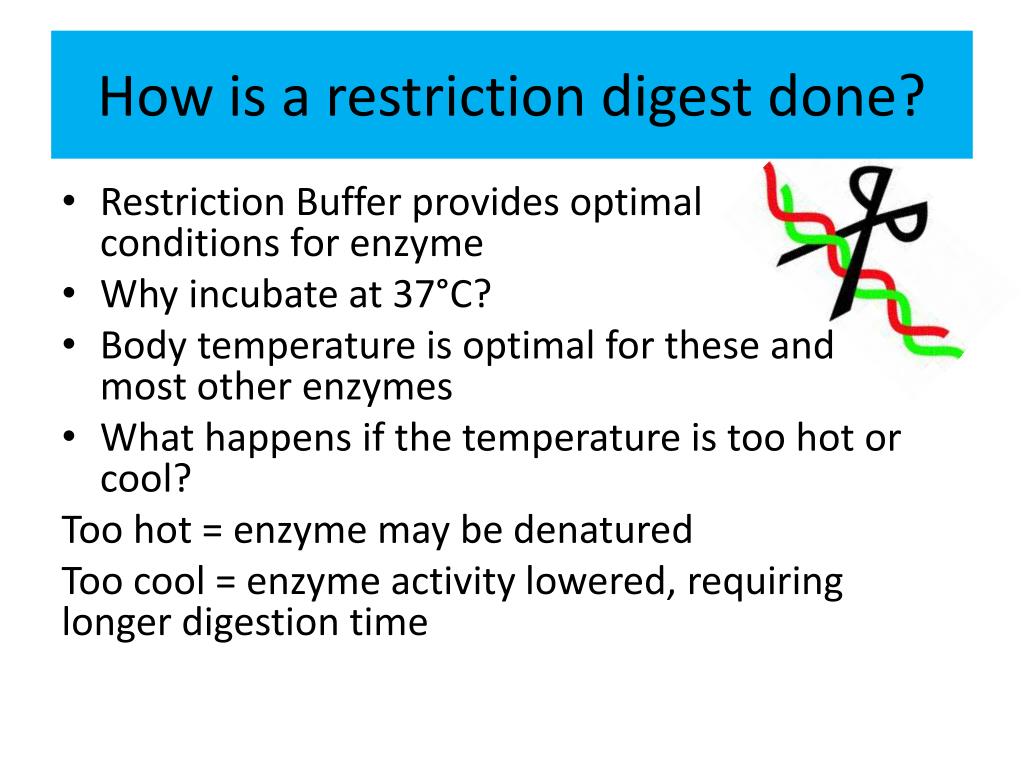 How is a restriction digest done?

• Restriction Buffer provides optimal conditions for enzyme
• Why incubate at 37°C?
• Body temperature is optimal for these and most other enzymes
• What happens if the temperature is too hot or cool?

Too hot = enzyme may be denatured

Too cool = enzyme activity lowered, requiring longer digestion time